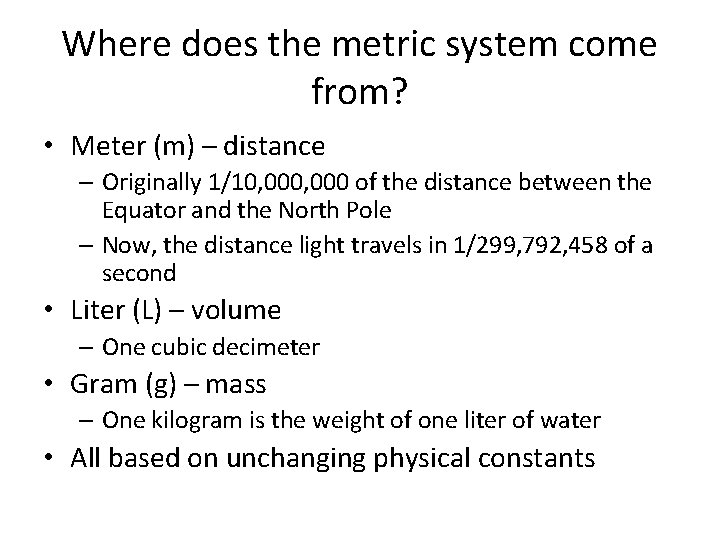 Where does the metric system come from?

• Meter (m) – distance
  – Originally 1/10,000,000 of the distance between the Equator and the North Pole
  – Now, the distance light travels in 1/299,792,458 of a second
• Liter (L) – volume
  – One cubic decimeter
• Gram (g) – mass
  – One kilogram is the weight of one liter of water
• All based on unchanging physical constants